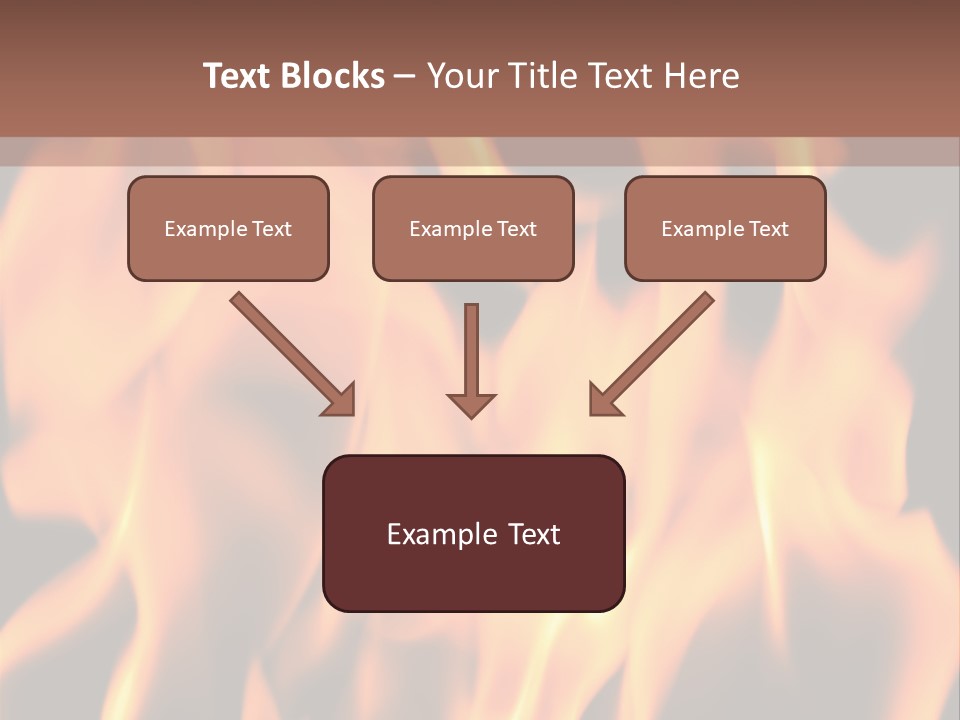 Text Blocks – Your Title Text Here

Example Text

Example Text

Example Text

Example Text